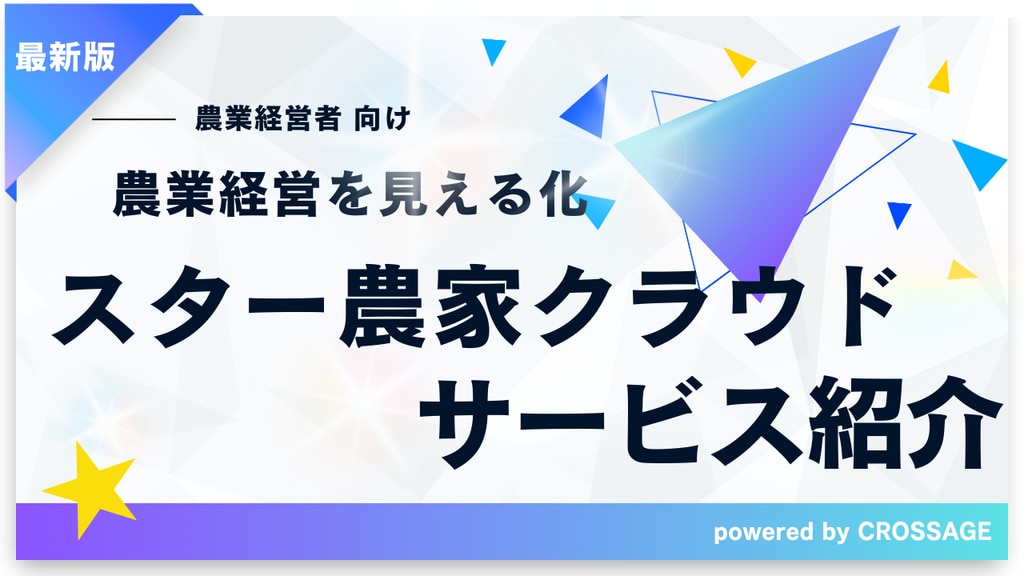 最新版

農業経営者 向け

農業経営を見える化

スター農家クラウド
サービス紹介

powered by CROSSAGE